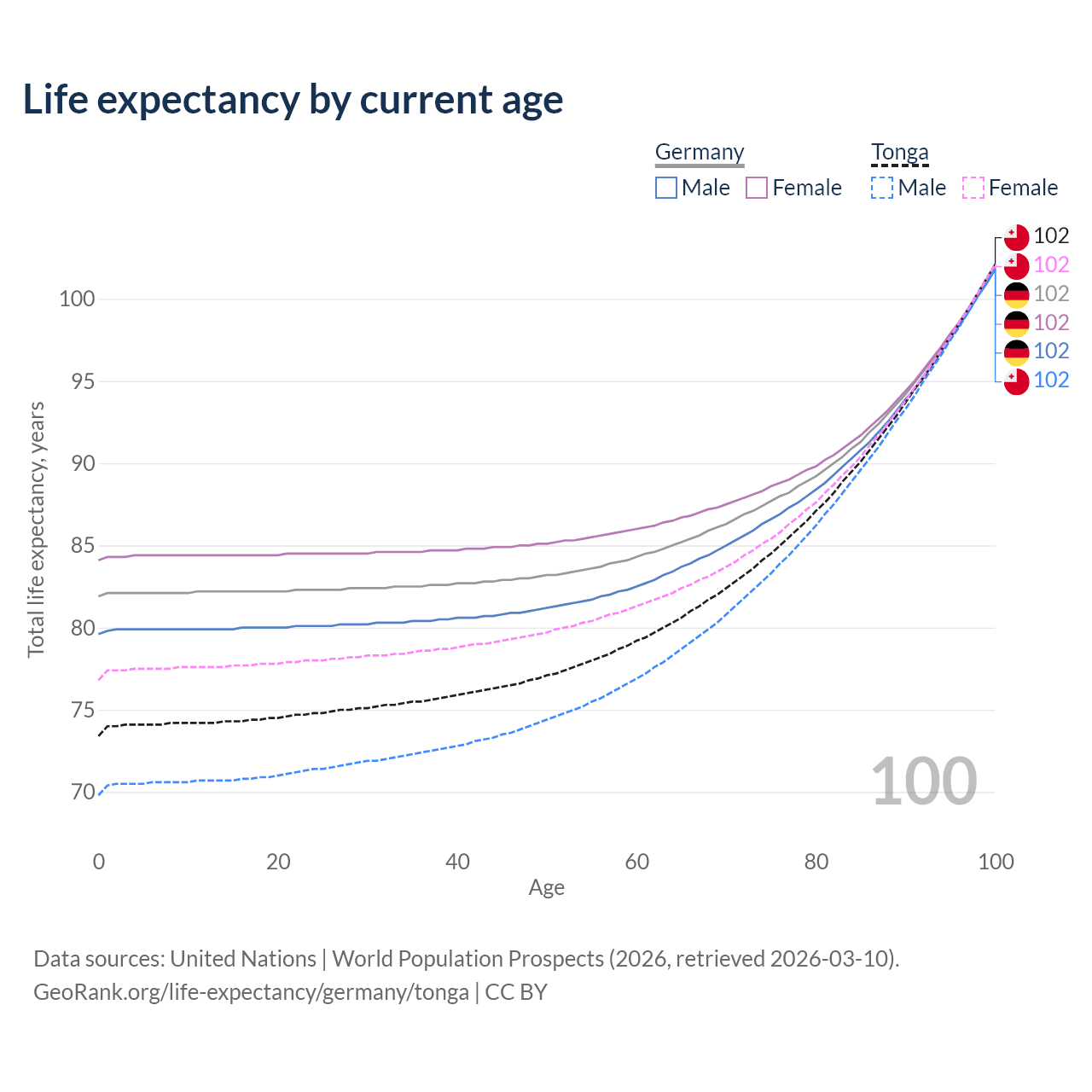 Life expectancy by current age

Germany
Male Female

Tonga
Male Female

102
102
102
102
102
102

100
95
90
85
80
75
70

Total life expectancy, years

100

0 20 40 60 80 100
Age

Data sources: United Nations | World Population Prospects (2026, retrieved 2026-03-10).
GeoRank.org/life-expectancy/germany/tonga | CC BY